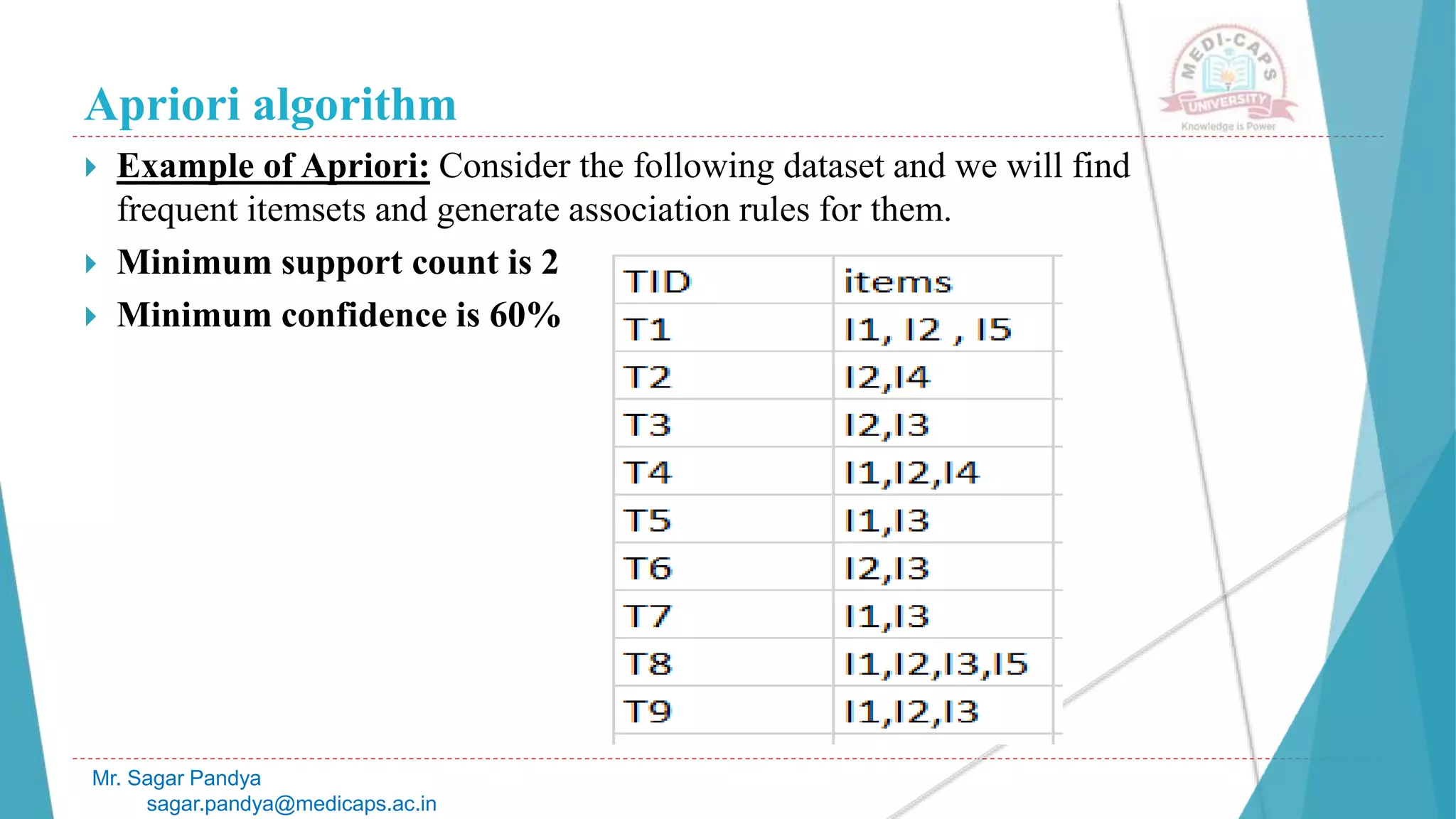 Apriori algorithm

MEDI-CAPS UNIVERSITY
Knowledge is Power

Example of Apriori: Consider the following dataset and we will find frequent itemsets and generate association rules for them.

Minimum support count is 2

Minimum confidence is 60%

| TID | items |
|---|---|
| T1 | I1, I2 , I5 |
| T2 | I2,I4 |
| T3 | I2,I3 |
| T4 | I1,I2,I4 |
| T5 | I1,I3 |
| T6 | I2,I3 |
| T7 | I1,I3 |
| T8 | I1,I2,I3,I5 |
| T9 | I1,I2,I3 |

Mr. Sagar Pandya
sagar.pandya@medicaps.ac.in